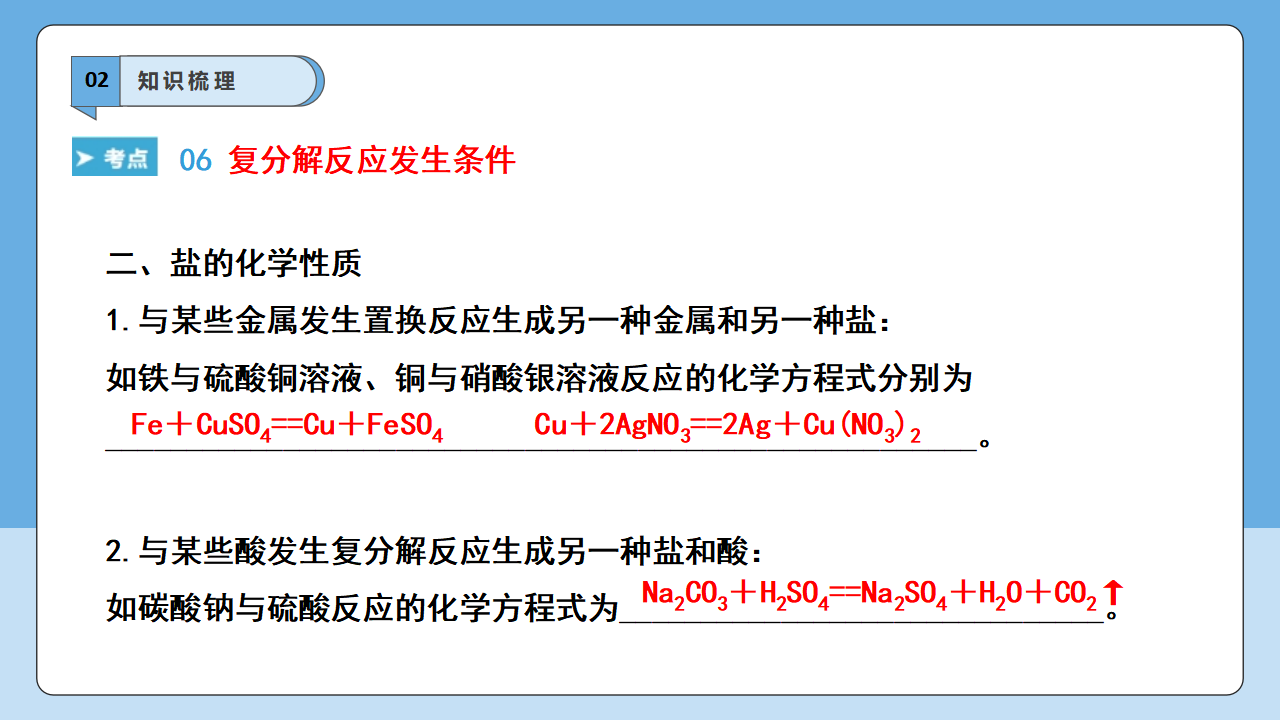 02 知识梳理

考点 06 复分解反应发生条件

二、盐的化学性质

1. 与某些金属发生置换反应生成另一种金属和另一种盐：

如铁与硫酸铜溶液、铜与硝酸银溶液反应的化学方程式分别为 $Fe+CuSO_4==Cu+FeSO_4$ $Cu+2AgNO_3==2Ag+Cu(NO_3)_2$。

2. 与某些酸发生复分解反应生成另一种盐和酸：

如碳酸钠与硫酸反应的化学方程式为 $Na_2CO_3+H_2SO_4==Na_2SO_4+H_2O+CO_2\uparrow$。